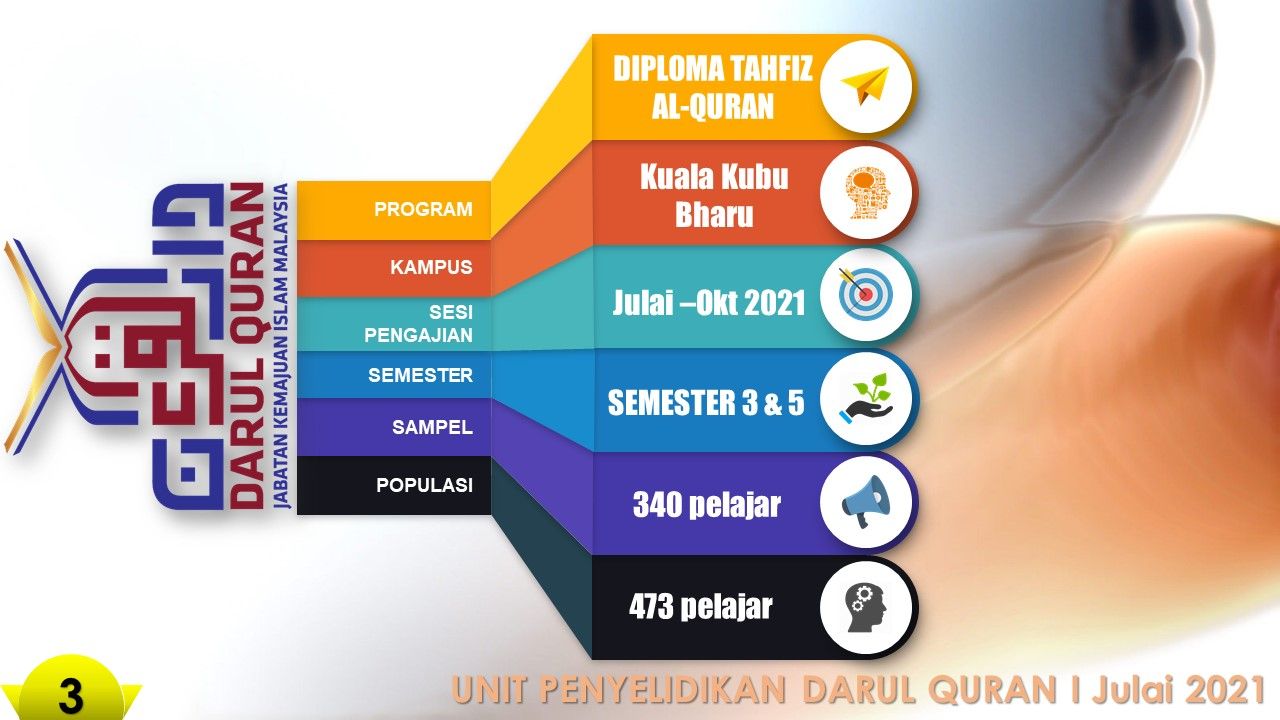 DARUL QURAN
JABATAN KEMAJUAN ISLAM MALAYSIA

PROGRAM
KAMPUS
SESI PENGAJIAN
SEMESTER
SAMPEL
POPULASI

DIPLOMA TAHFIZ AL-QURAN
Kuala Kubu Bharu
Julai –Okt 2021
SEMESTER 3 & 5
340 pelajar
473 pelajar

3

UNIT PENYELIDIKAN DARUL QURAN I Julai 2021